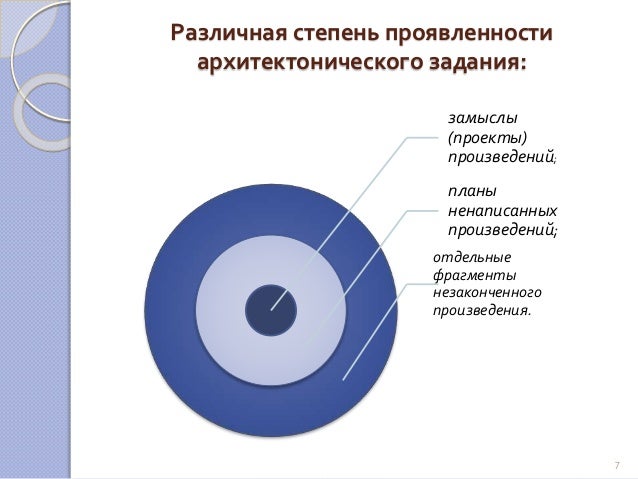 Различная степень проявленности архитектонического задания:

замыслы (проекты) произведений;

планы ненаписанных произведений;

отдельные фрагменты незаконченного произведения.

7